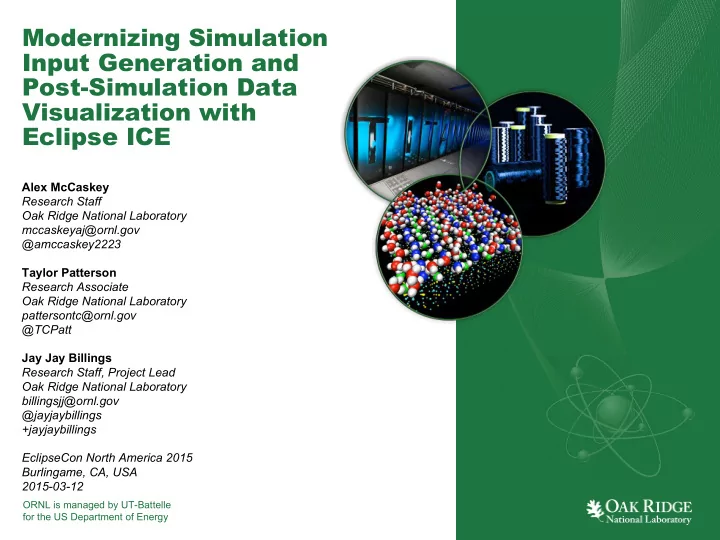 Modernizing Simulation Input Generation and Post-Simulation Data Visualization with Eclipse ICE

Alex McCaskey
Research Staff
Oak Ridge National Laboratory
mccaskeyaj@ornl.gov
@amccaskey2223

Taylor Patterson
Research Associate
Oak Ridge National Laboratory
pattersontc@ornl.gov
@TCPatt

Jay Jay Billings
Research Staff, Project Lead
Oak Ridge National Laboratory
billingsjj@ornl.gov
@jayjaybillings
+jayjaybillings

EclipseCon North America 2015
Burlingame, CA, USA
2015-03-12

ORNL is managed by UT-Battelle for the US Department of Energy

OAK RIDGE
National Laboratory